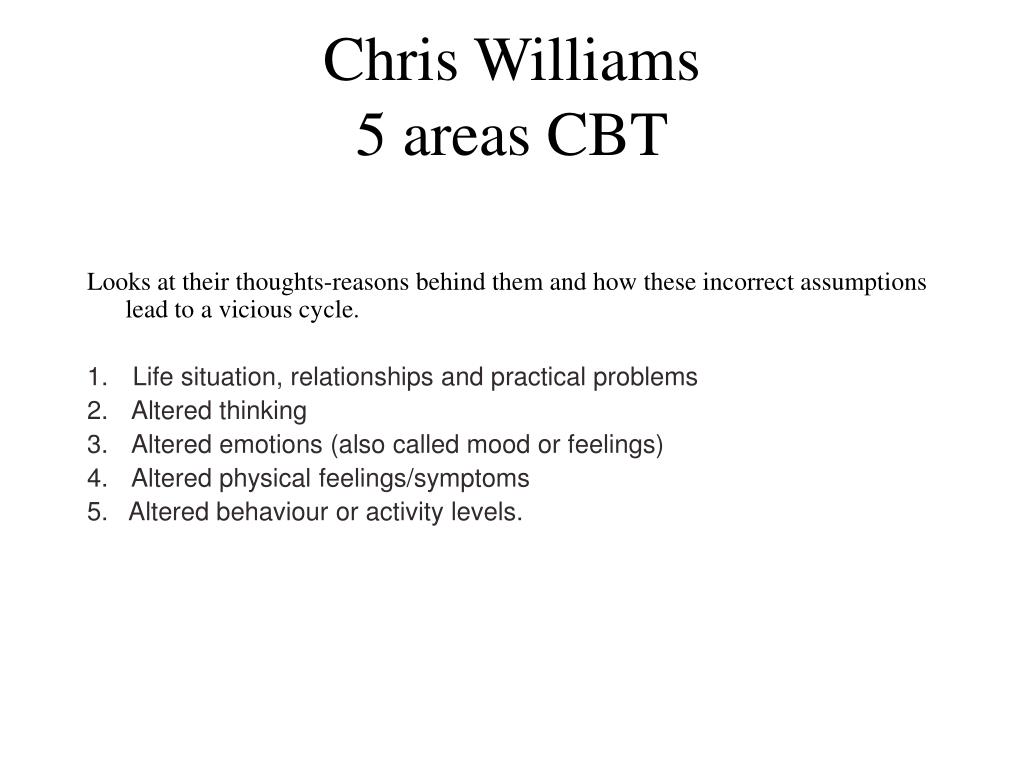 Chris Williams
5 areas CBT

Looks at their thoughts-reasons behind them and how these incorrect assumptions lead to a vicious cycle.

1. Life situation, relationships and practical problems
2. Altered thinking
3. Altered emotions (also called mood or feelings)
4. Altered physical feelings/symptoms
5. Altered behaviour or activity levels.